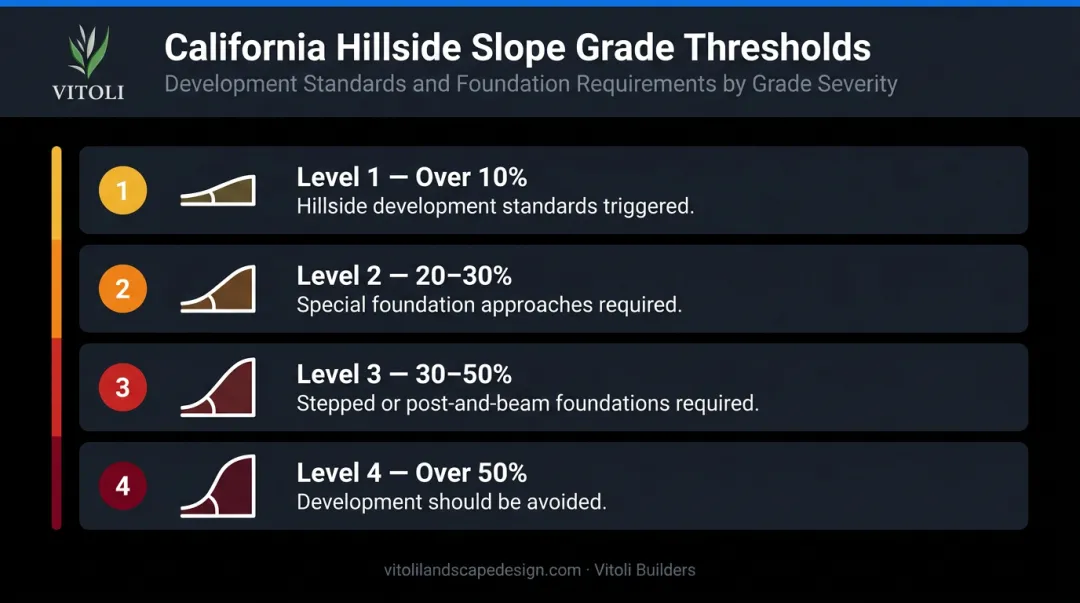 VITOLI

California Hillside Slope Grade Thresholds

Development Standards and Foundation Requirements by Grade Severity

1

Level 1 — Over 10%

Hillside development standards triggered.

2

Level 2 — 20–30%

Special foundation approaches required.

3

Level 3 — 30–50%

Stepped or post-and-beam foundations required.

4

Level 4 — Over 50%

Development should be avoided.

vitolilandscapedesign.com · Vitoli Builders